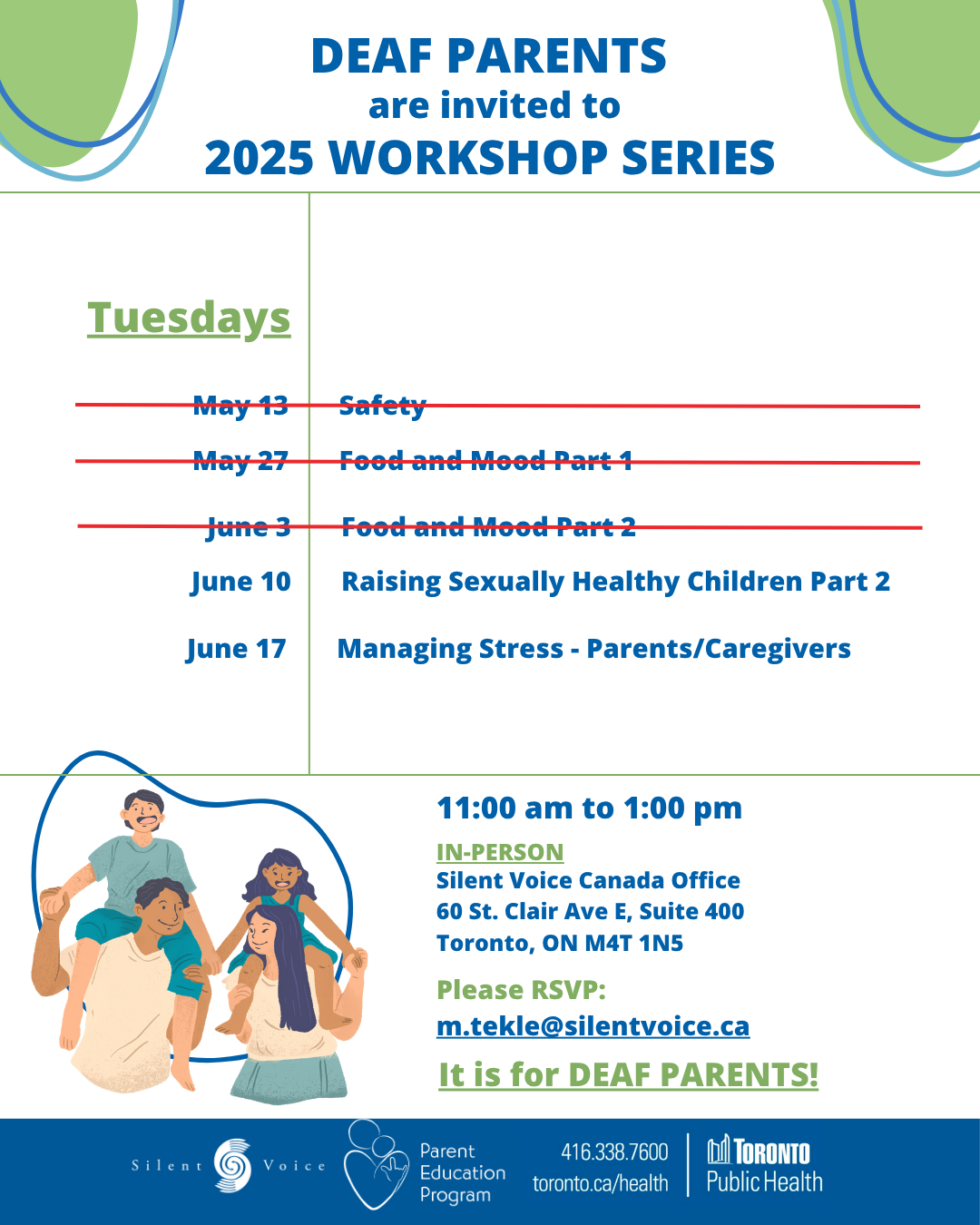 DEAF PARENTS
are invited to
2025 WORKSHOP SERIES

Tuesdays

| | |
|---|---|
| ~~May 13~~ | ~~Safety~~ |
| ~~May 27~~ | ~~Food and Mood Part 1~~ |
| ~~June 3~~ | ~~Food and Mood Part 2~~ |
| June 10 | Raising Sexually Healthy Children Part 2 |
| June 17 | Managing Stress - Parents/Caregivers |

11:00 am to 1:00 pm

IN-PERSON
Silent Voice Canada Office
60 St. Clair Ave E, Suite 400
Toronto, ON M4T 1N5

Please RSVP:
m.tekle@silentvoice.ca

It is for DEAF PARENTS!

Silent Voice

Parent Education Program

416.338.7600
toronto.ca/health

TORONTO Public Health